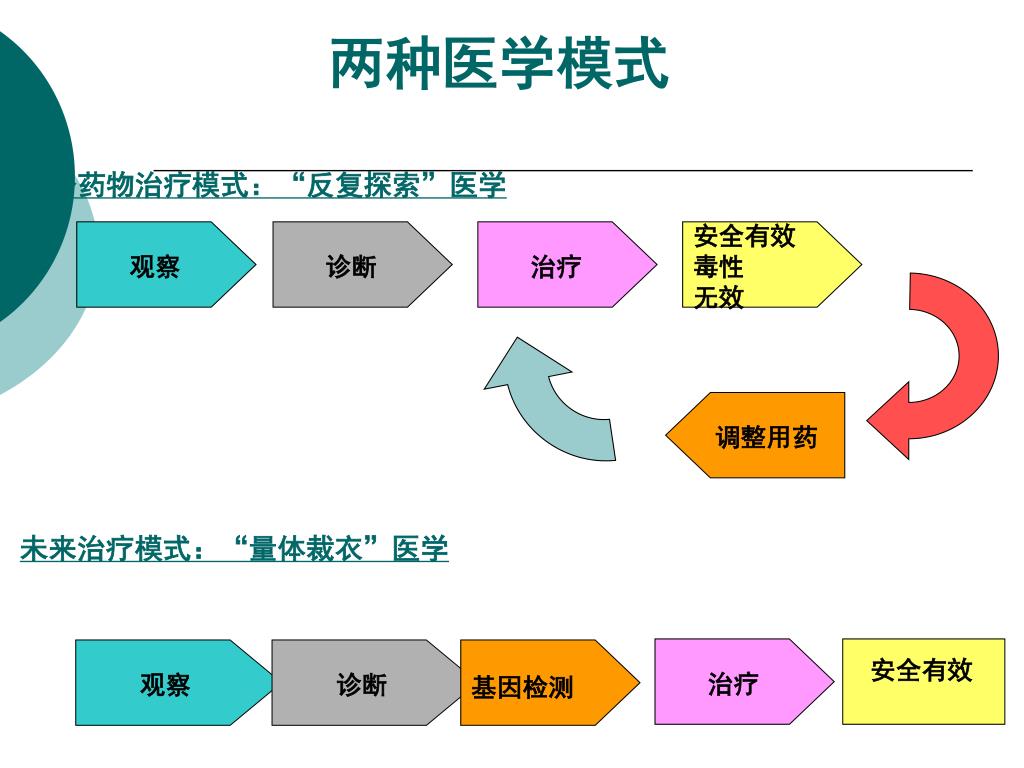 两种医学模式

药物治疗模式：“反复探索”医学

观察

诊断

治疗

安全有效
毒性
无效

调整用药

未来治疗模式：“量体裁衣”医学

观察

诊断

基因检测

治疗

安全有效